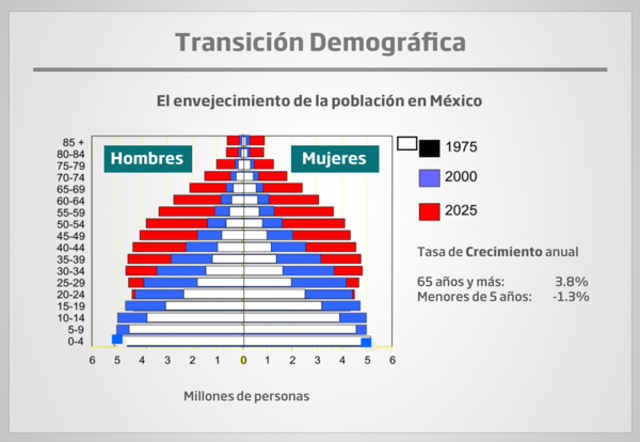 Transición Demográfica

El envejecimiento de la población en México

85 +
80-84
75-79
70-74
65-69
60-64
55-59
50-54
45-49
40-44
35-39
30-34
25-29
20-24
15-19
10-14
5-9
0-4

Hombres

Mujeres

6 5 4 3 2 1 0 1 2 3 4 5 6

Millones de personas

1975
2000
2025

Tasa de Crecimiento anual

65 años y más: 3.8%
Menores de 5 años: -1.3%